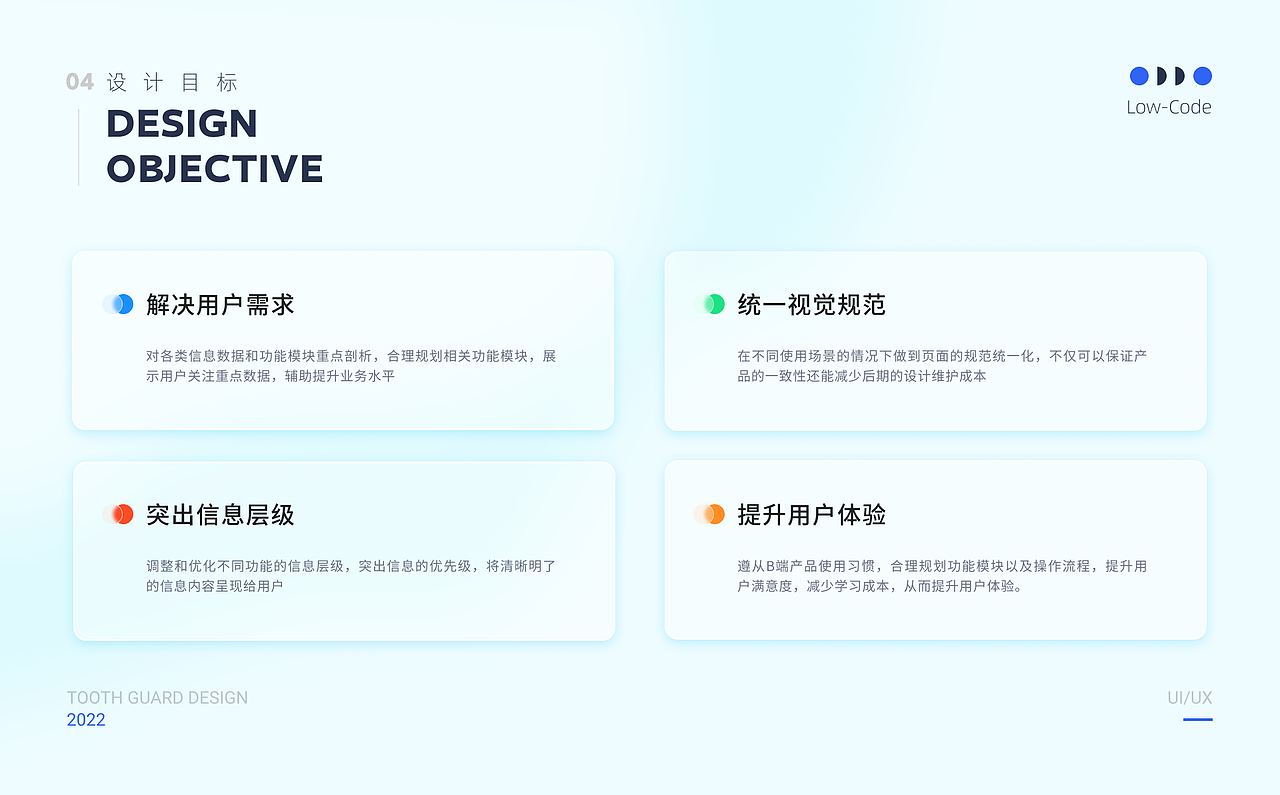 04 设 计 目 标
DESIGN OBJECTIVE

Low-Code

解决用户需求

对各类信息数据和功能模块重点剖析，合理规划相关功能模块，展示用户关注重点数据，辅助提升业务水平

统一视觉规范

在不同使用场景的情况下做到页面的规范统一化，不仅可以保证产品的一致性还能减少后期的设计维护成本

突出信息层级

调整和优化不同功能的信息层级，突出信息的优先级，将清晰明了的信息内容呈现给用户

提升用户体验

遵从B端产品使用习惯，合理规划功能模块以及操作流程，提升用户满意度，减少学习成本，从而提升用户体验。

TOOTH GUARD DESIGN
2022

UI/UX